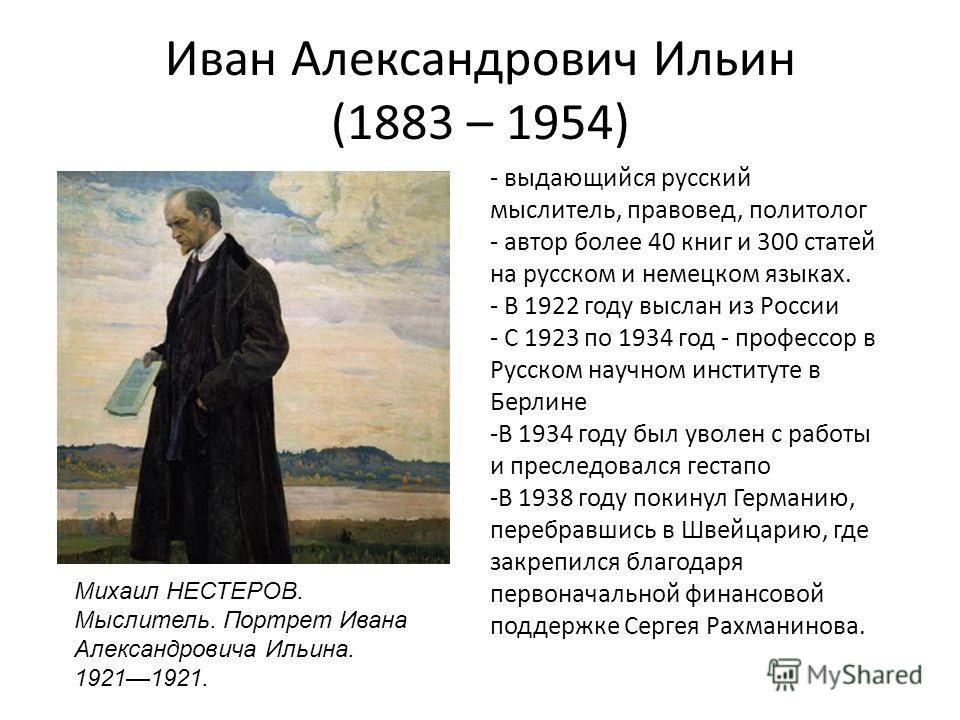 Иван Александрович Ильин
(1883 – 1954)

- выдающийся русский мыслитель, правовед, политолог
- автор более 40 книг и 300 статей на русском и немецком языках.
- В 1922 году выслан из России
- С 1923 по 1934 год - профессор в Русском научном институте в Берлине
-В 1934 году был уволен с работы и преследовался гестапо
-В 1938 году покинул Германию, перебравшись в Швейцарию, где закрепился благодаря первоначальной финансовой поддержке Сергея Рахманинова.

Михаил НЕСТЕРОВ. Мыслитель. Портрет Ивана Александровича Ильина. 1921—1921.

MyShared